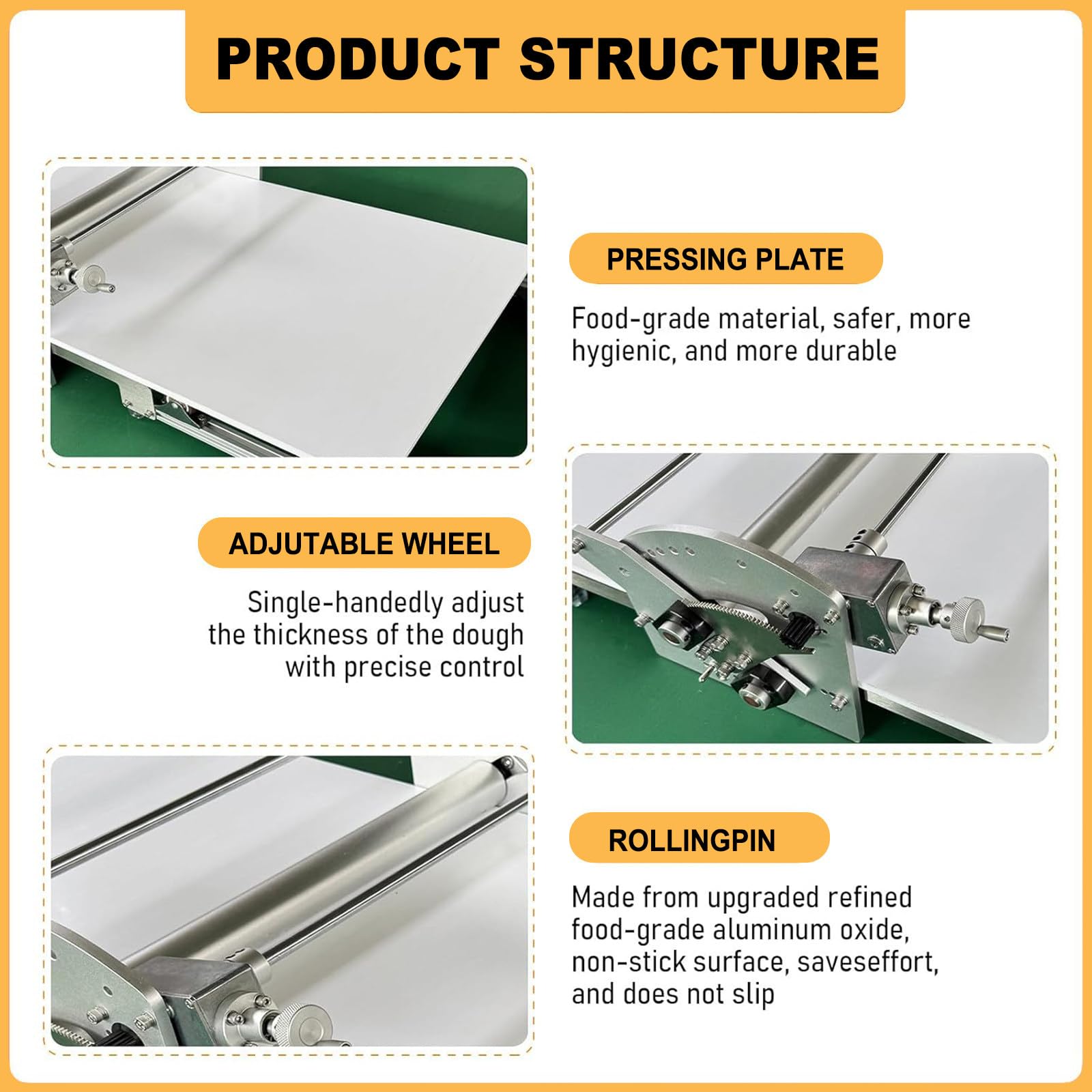 PRODUCT STRUCTURE

PRESSING PLATE

Food-grade material, safer, more hygienic, and more durable

ADJUTABLE WHEEL

Single-handedly adjust the thickness of the dough with precise control

ROLLINGPIN

Made from upgraded refined food-grade aluminum oxide, non-stick surface, saveseffort, and does not slip